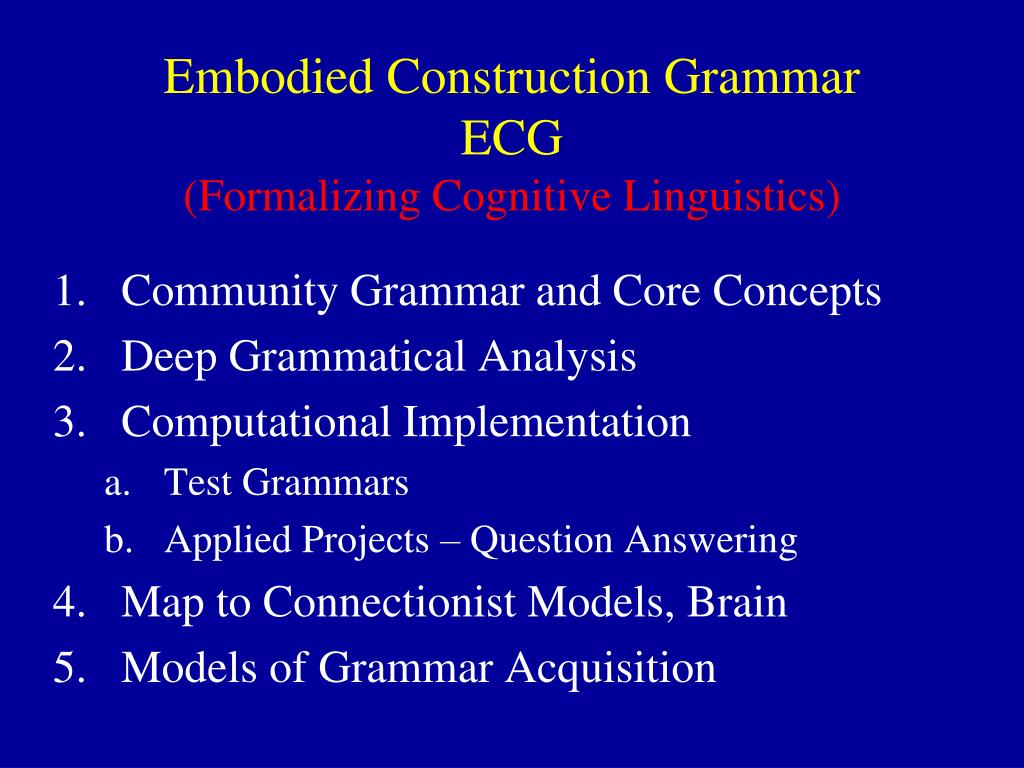 Embodied Construction Grammar
ECG
(Formalizing Cognitive Linguistics)

1. Community Grammar and Core Concepts
2. Deep Grammatical Analysis
3. Computational Implementation
a. Test Grammars
b. Applied Projects – Question Answering
4. Map to Connectionist Models, Brain
5. Models of Grammar Acquisition